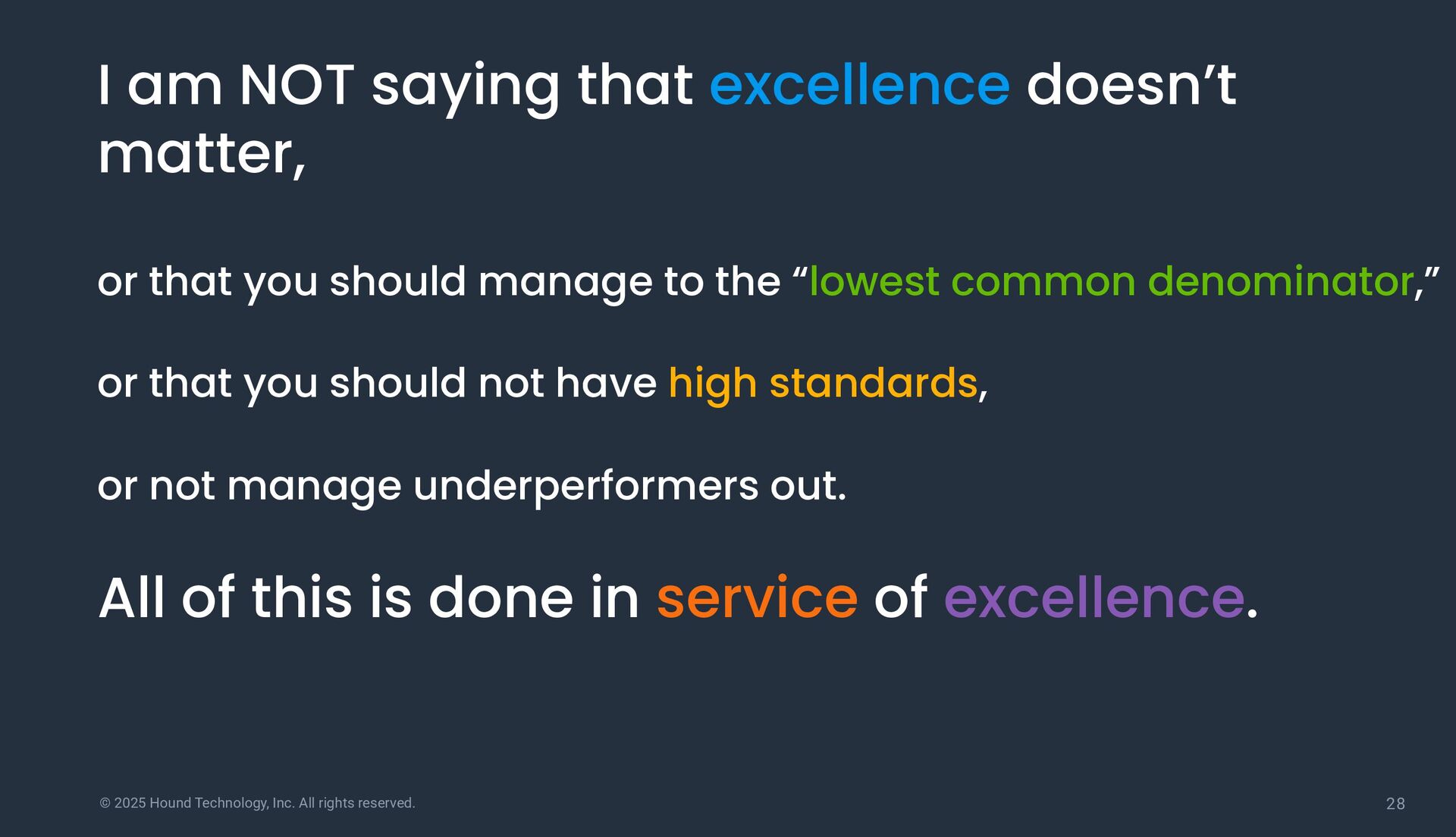 I am NOT saying that excellence doesn’t matter,

or that you should manage to the “lowest common denominator,”

or that you should not have high standards,

or not manage underperformers out.

All of this is done in service of excellence.

© 2025 Hound Technology, Inc. All rights reserved.

28